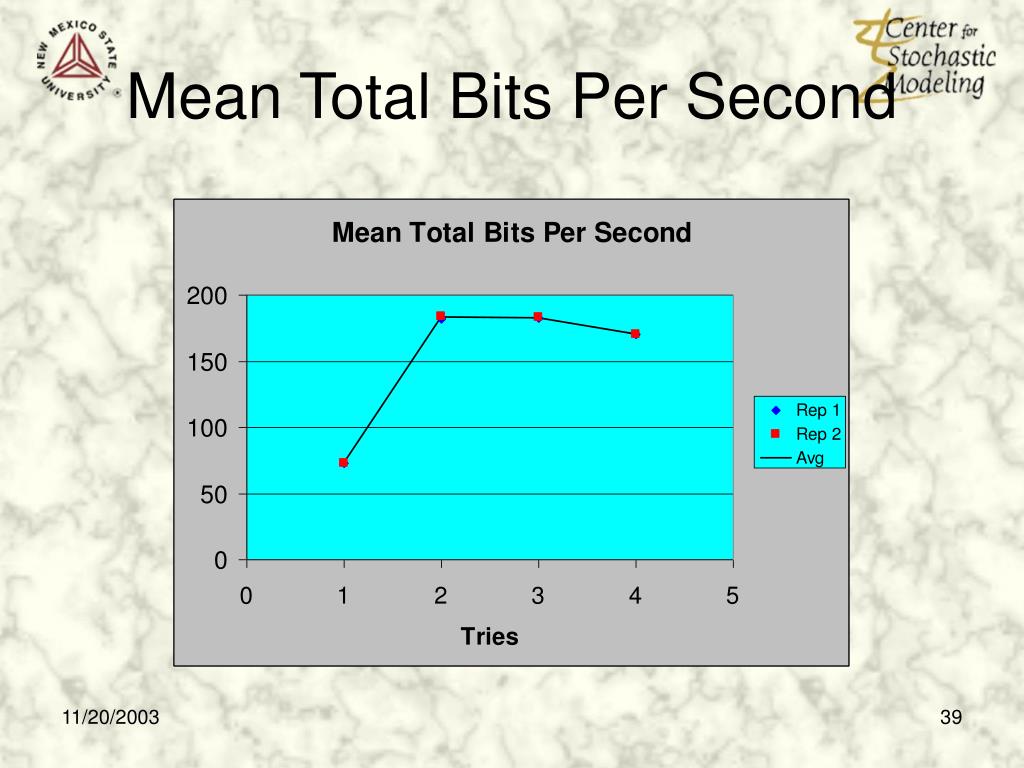 NEW MEXICO STATE UNIVERSITY

Center for Stochastic Modeling

Mean Total Bits Per Second

Mean Total Bits Per Second

200
150
100
50
0

0 1 2 3 4 5

Tries

Rep 1
Rep 2
Avg

11/20/2003

39